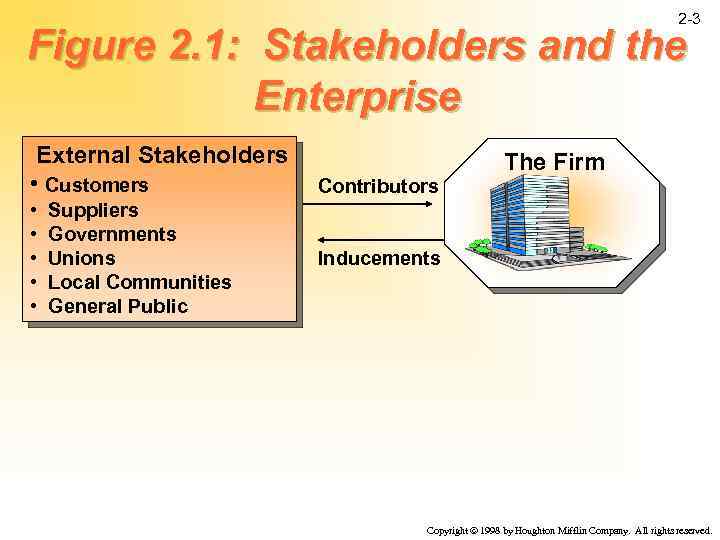 2-3

Figure 2.1: Stakeholders and the Enterprise

External Stakeholders
• Customers
• Suppliers
• Governments
• Unions
• Local Communities
• General Public

Contributors

Inducements

The Firm

Copyright © 1998 by Houghton Mifflin Company. All rights reserved.